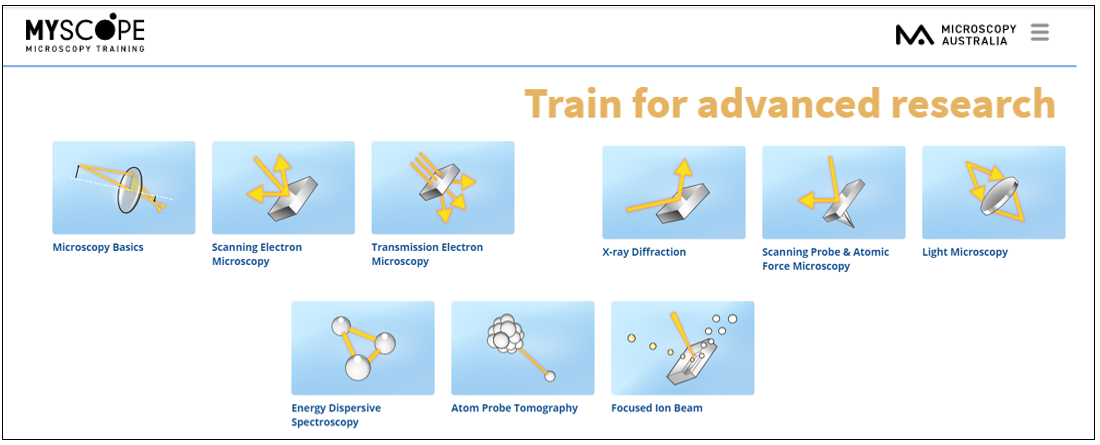 MYSCOPE
MICROSCOPY TRAINING

MICROSCOPY AUSTRALIA

Train for advanced research

Microscopy Basics

Scanning Electron Microscopy

Transmission Electron Microscopy

X-ray Diffraction

Scanning Probe & Atomic Force Microscopy

Light Microscopy

Energy Dispersive Spectroscopy

Atom Probe Tomography

Focused Ion Beam